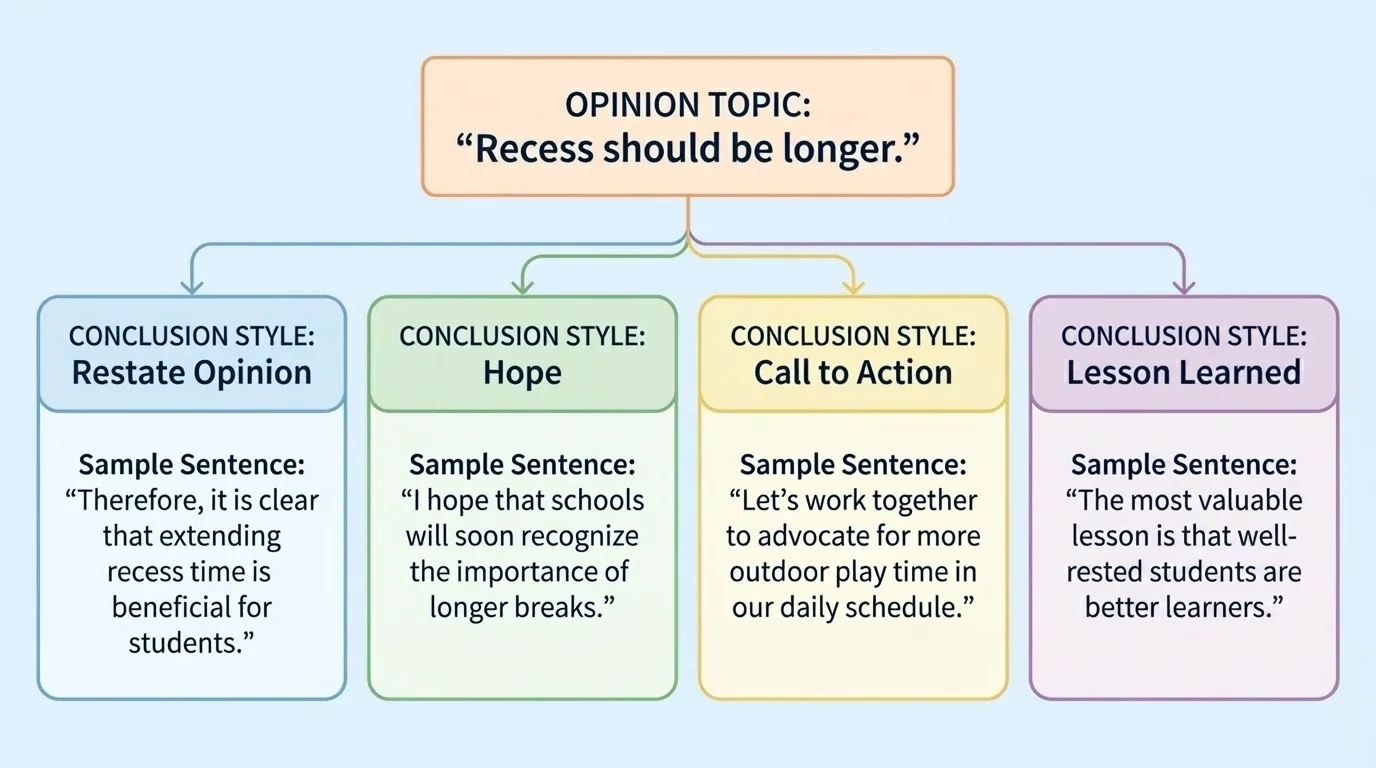 OPINION TOPIC:
“Recess should be longer.”

CONCLUSION STYLE:
Restate Opinion

Sample Sentence:
“Therefore, it is clear that extending recess time is beneficial for students.”

CONCLUSION STYLE:
Hope

Sample Sentence:
“I hope that schools will soon recognize the importance of longer breaks.”

CONCLUSION STYLE:
Call to Action

Sample Sentence:
“Let’s work together to advocate for more outdoor play time in our daily schedule.”

CONCLUSION STYLE:
Lesson Learned

Sample Sentence:
“The most valuable lesson is that well-rested students are better learners.”